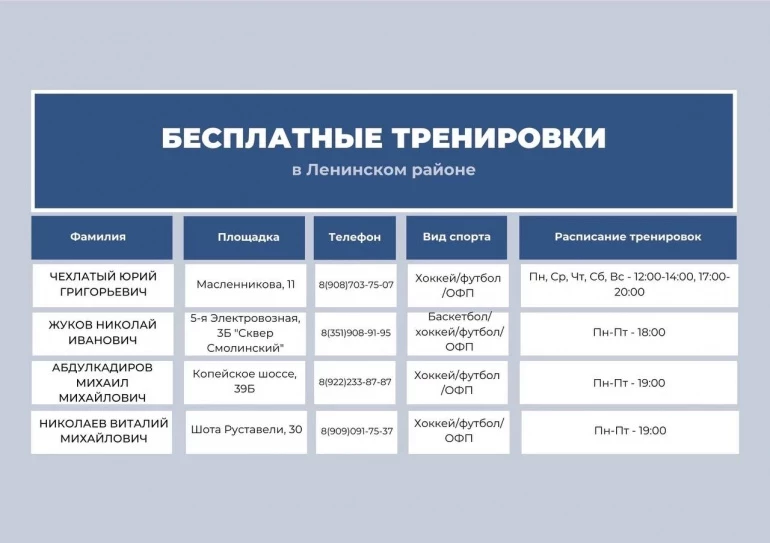 БЕСПЛАТНЫЕ ТРЕНИРОВКИ
в Ленинском районе

| Фамилия | Площадка | Телефон | Вид спорта | Расписание тренировок |
|---|---|---|---|---|
| ЧЕХЛАТЫЙ ЮРИЙ ГРИГОРЬЕВИЧ | Масленникова, 11 | 8(908)703-75-07 | Хоккей/футбол /ОФП | Пн, Ср, Чт, Сб, Вс - 12:00-14:00, 17:00-20:00 |
| ЖУКОВ НИКОЛАЙ ИВАНОВИЧ | 5-я Электровозная, 3Б "Сквер Смолинский" | 8(351)908-91-95 | Баскетбол/ хоккей/футбол/ ОФП | Пн-Пт - 18:00 |
| АБДУЛКАДИРОВ МИХАИЛ МИХАЙЛОВИЧ | Копейское шоссе, 39Б | 8(922)233-87-87 | Хоккей/футбол /ОФП | Пн-Пт - 19:00 |
| НИКОЛАЕВ ВИТАЛИЙ МИХАЙЛОВИЧ | Шота Руставели, 30 | 8(909)091-75-37 | Хоккей/футбол/ ОФП | Пн-Пт - 19:00 |